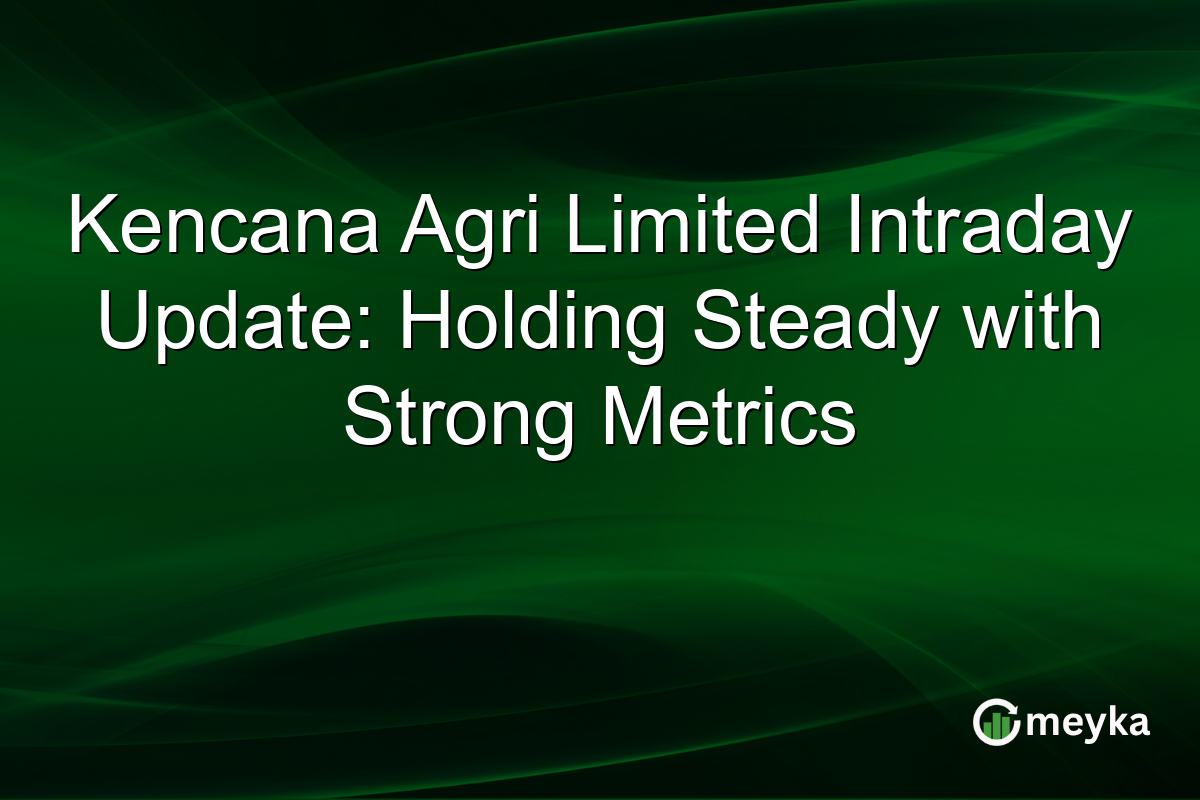 Kencana Agri Limited Intraday Update: Holding Steady with Strong Metrics

meyka